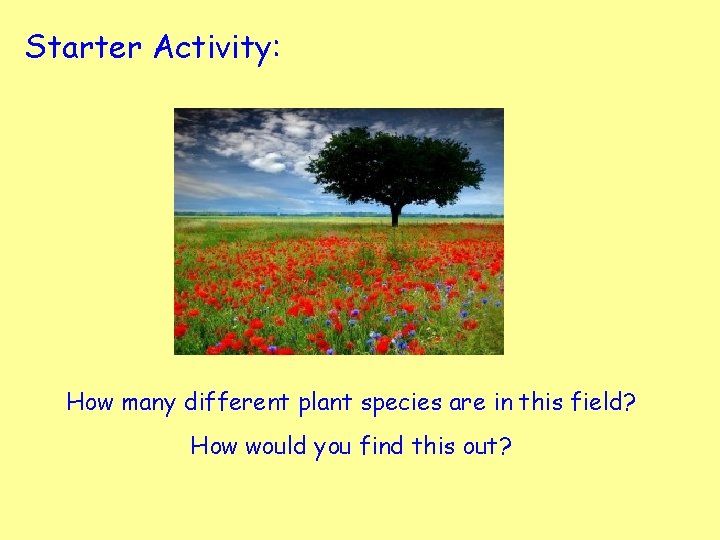 Starter Activity:

How many different plant species are in this field?

How would you find this out?